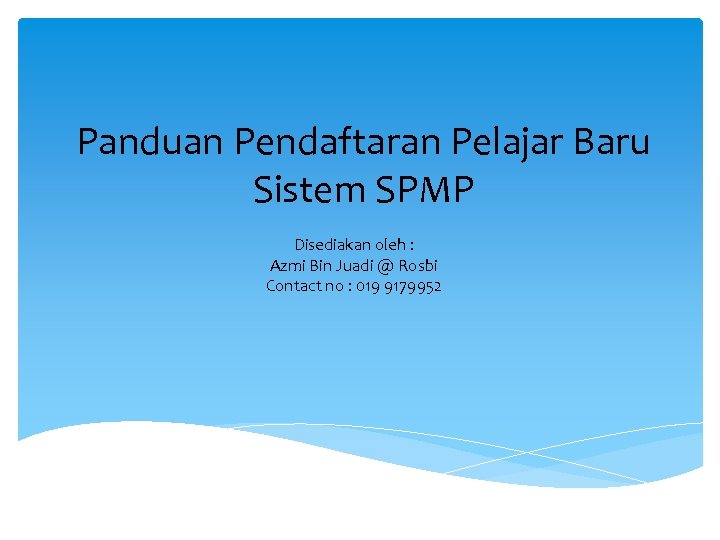 Panduan Pendaftaran Pelajar Baru Sistem SPMP

Disediakan oleh :
Azmi Bin Juadi @ Rosbi
Contact no : 019 9179952